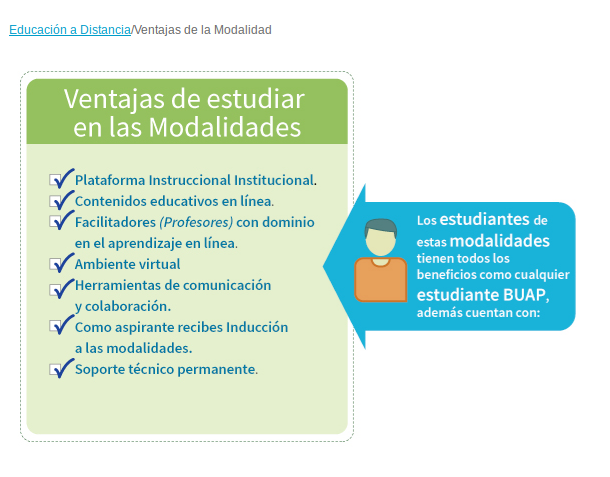 Educación a Distancia/Ventajas de la Modalidad

Ventajas de estudiar en las Modalidades

Plataforma Instruccional Institucional.
Contenidos educativos en línea.
Facilitadores (Profesores) con dominio en el aprendizaje en línea.
Ambiente virtual
Herramientas de comunicación y colaboración.
Como aspirante recibes Inducción a las modalidades.
Soporte técnico permanente.

Los estudiantes de estas modalidades tienen todos los beneficios como cualquier estudiante BUAP, además cuentan con: